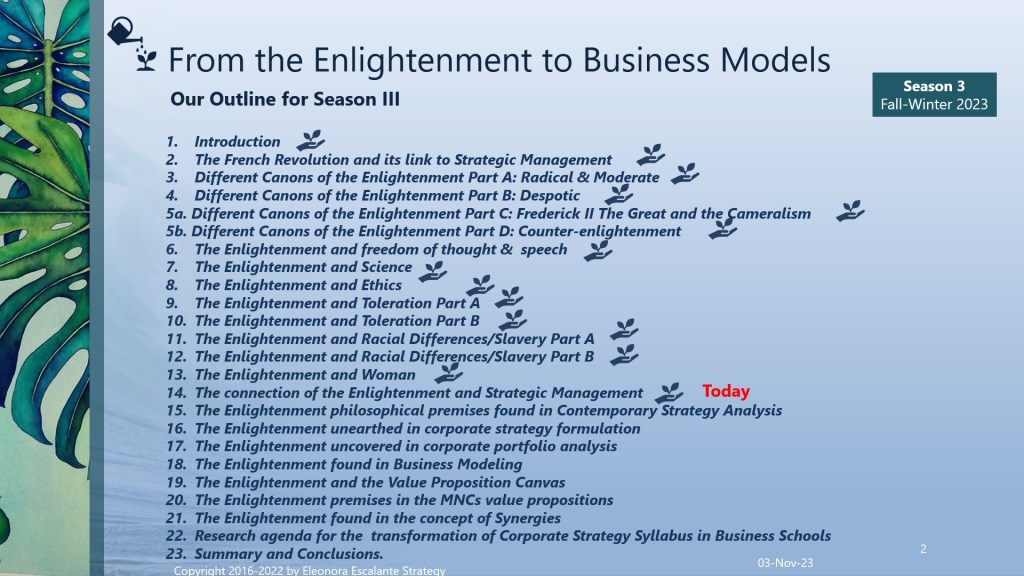 From the Enlightenment to Business Models

Our Outline for Season III

Season 3
Fall-Winter 2023

1. Introduction
2. The French Revolution and its link to Strategic Management
3. Different Canons of the Enlightenment Part A: Radical & Moderate
4. Different Canons of the Enlightenment Part B: Despotic
5a. Different Canons of the Enlightenment Part C: Frederick II The Great and the Cameralism
5b. Different Canons of the Enlightenment Part D: Counter-enlightenment
6. The Enlightenment and freedom of thought & speech
7. The Enlightenment and Science
8. The Enlightenment and Ethics
9. The Enlightenment and Toleration Part A
10. The Enlightenment and Toleration Part B
11. The Enlightenment and Racial Differences/Slavery Part A
12. The Enlightenment and Racial Differences/Slavery Part B
13. The Enlightenment and Woman
14. The connection of the Enlightenment and Strategic Management Today
15. The Enlightenment philosophical premises found in Contemporary Strategy Analysis
16. The Enlightenment unearthed in corporate strategy formulation
17. The Enlightenment uncovered in corporate portfolio analysis
18. The Enlightenment found in Business Modeling
19. The Enlightenment and the Value Proposition Canvas
20. The Enlightenment premises in the MNCs value propositions
21. The Enlightenment found in the concept of Synergies
22. Research agenda for the transformation of Corporate Strategy Syllabus in Business Schools
23. Summary and Conclusions.

Copyright 2016-2022 by Eleonora Escalante Strategy

03-Nov-23

2